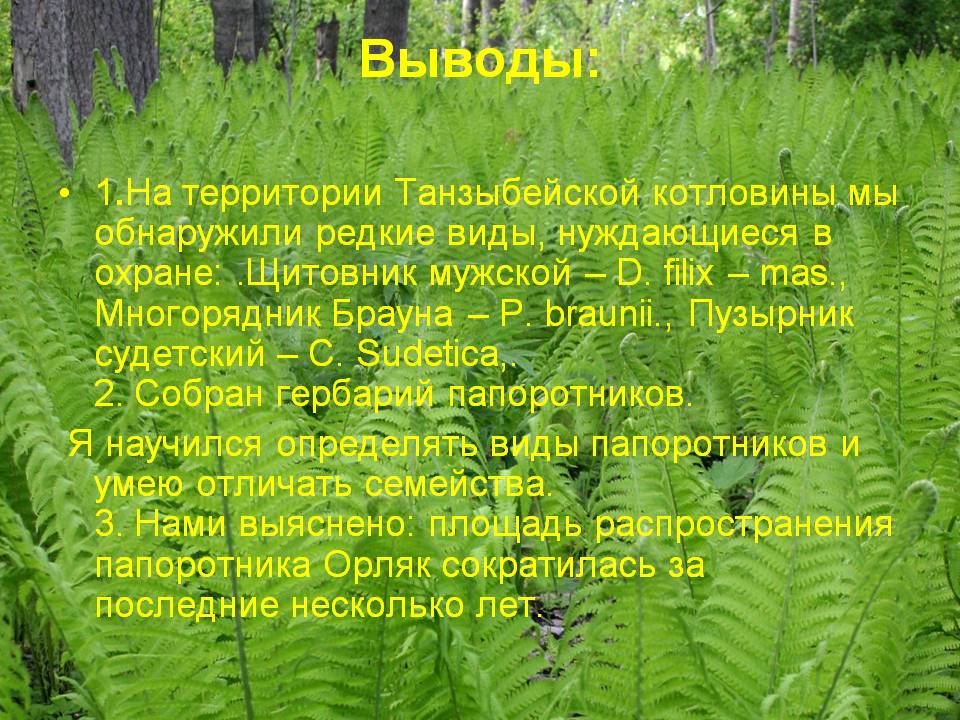 Выводы:

• 1.На территории Танзыбейской котловины мы обнаружили редкие виды, нуждающиеся в охране: .Щитовник мужской – D. filix – mas., Многорядник Брауна – P. braunii., Пузырник судетский – C. Sudetica,.
2. Собран гербарий папоротников.
Я научился определять виды папоротников и умею отличать семейства.
3. Нами выяснено: площадь распространения папоротника Орляк сократилась за последние несколько лет.